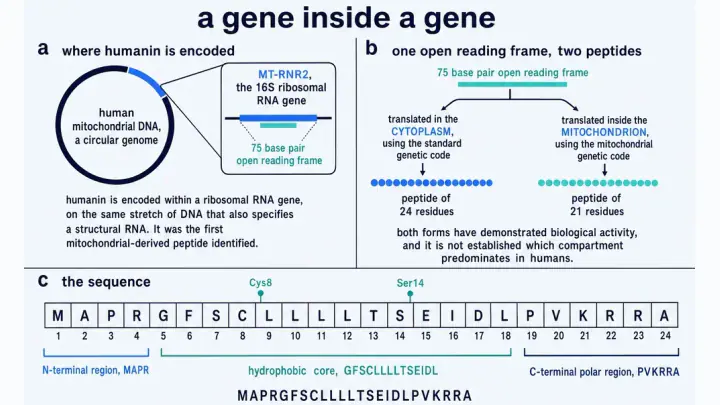 a gene inside a gene

a where humanin is encoded

human mitochondrial DNA, a circular genome

MT-RNR2, the 16S ribosomal RNA gene

75 base pair open reading frame

humanin is encoded within a ribosomal RNA gene, on the same stretch of DNA that also specifies a structural RNA. It was the first mitochondrial-derived peptide identified.

b one open reading frame, two peptides

75 base pair open reading frame

translated in the CYTOPLASM, using the standard genetic code

peptide of 24 residues

translated inside the MITOCHONDRION, using the mitochondrial genetic code

peptide of 21 residues

both forms have demonstrated biological activity, and it is not established which compartment predominates in humans.

c the sequence

Cys8

Ser14

| M | A | P | R | G | F | S | C | L | L | L | L | T | S | E | I | D | L | P | V | K | R | R | A |
|---|---|---|---|---|---|---|---|---|---|---|---|---|---|---|---|---|---|---|---|---|---|---|---|
| 1 | 2 | 3 | 4 | 5 | 6 | 7 | 8 | 9 | 10 | 11 | 12 | 13 | 14 | 15 | 16 | 17 | 18 | 19 | 20 | 21 | 22 | 23 | 24 |

N-terminal region, MAPR

hydrophobic core, GFSCLLLLTSEIDL

C-terminal polar region, PVKRRA

MAPRGFSCLLLLTSEIDLPVKRRA